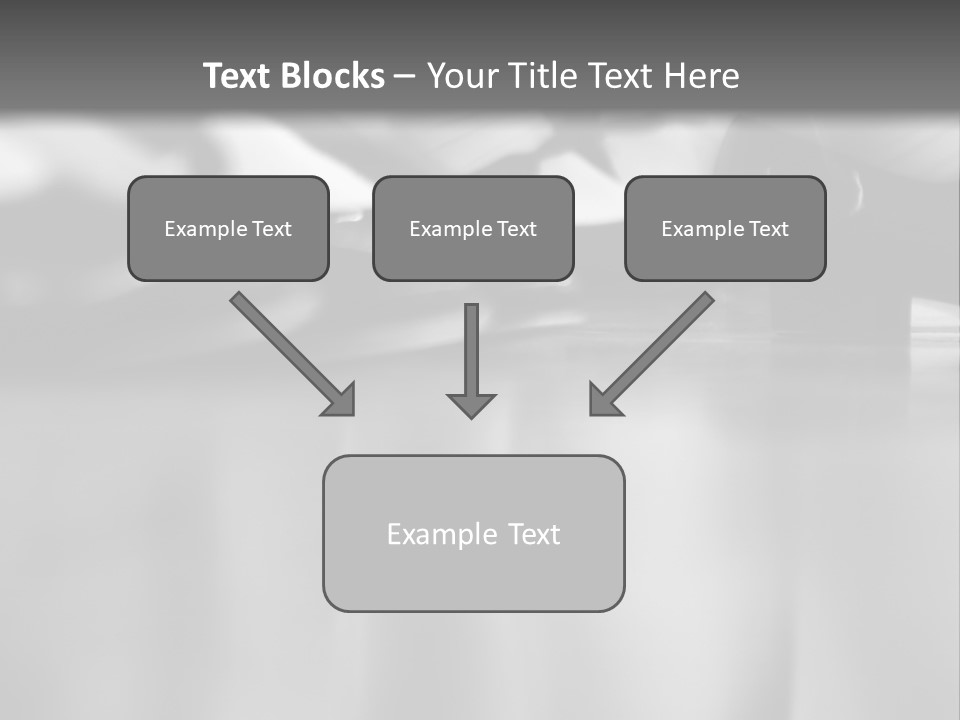 Text Blocks – Your Title Text Here

Example Text

Example Text

Example Text

Example Text